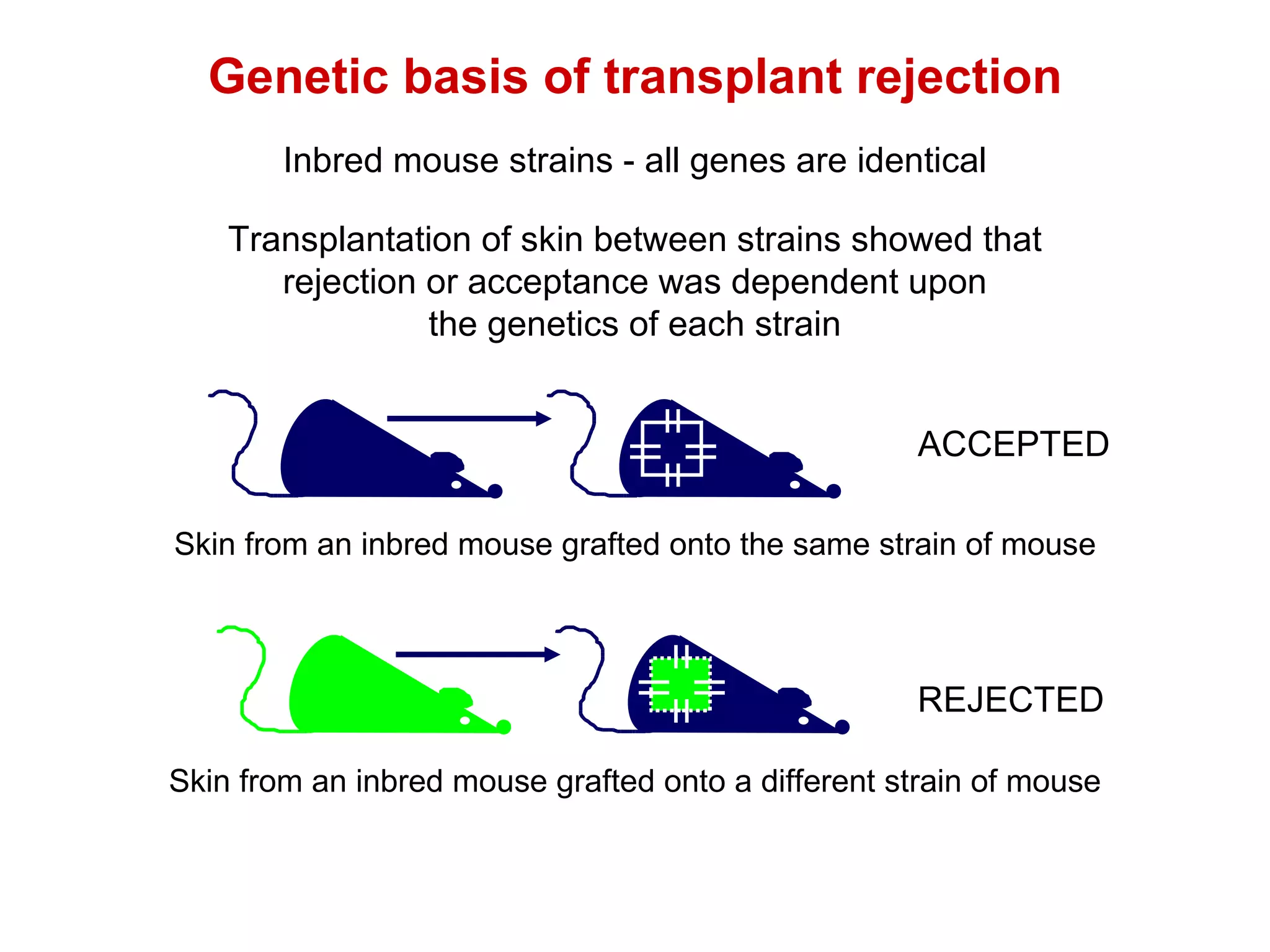 Genetic basis of transplant rejection

Inbred mouse strains - all genes are identical

Transplantation of skin between strains showed that rejection or acceptance was dependent upon the genetics of each strain

ACCEPTED

Skin from an inbred mouse grafted onto the same strain of mouse

REJECTED

Skin from an inbred mouse grafted onto a different strain of mouse